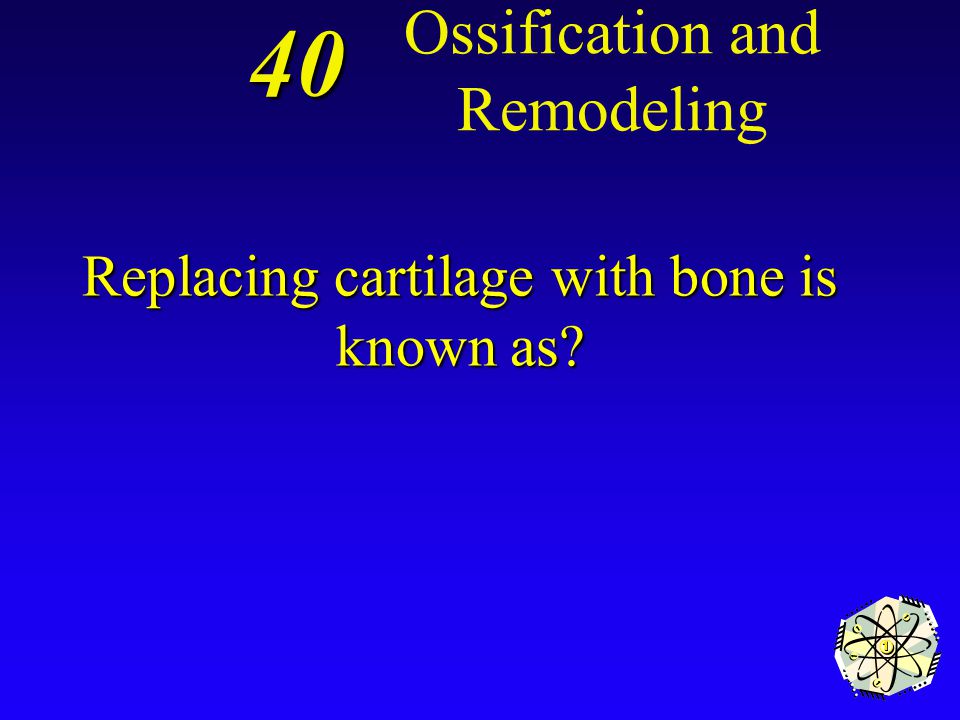 40

Ossification and Remodeling

Replacing cartilage with bone is known as?